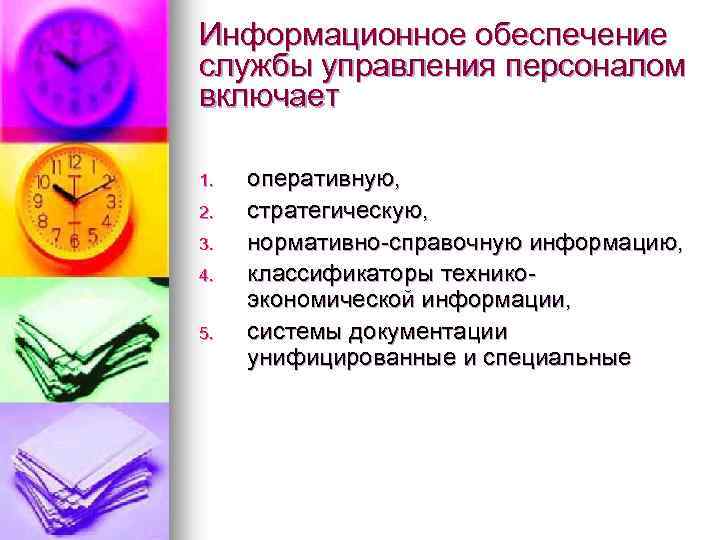 Информационное обеспечение службы управления персоналом включает

1. оперативную,
2. стратегическую,
3. нормативно-справочную информацию,
4. классификаторы технико-экономической информации,
5. системы документации унифицированные и специальные